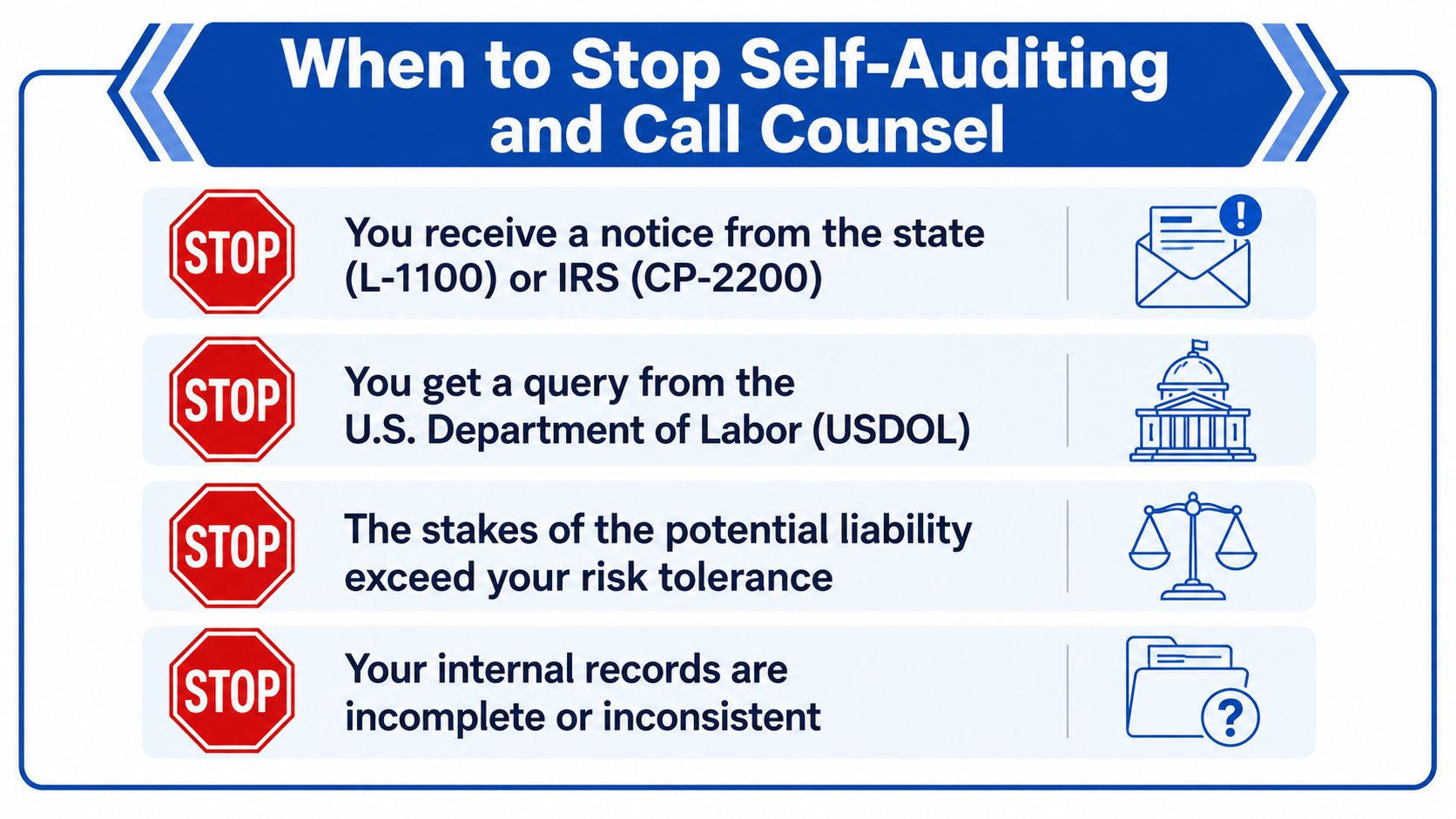 When to Stop Self-Auditing and Call Counsel

STOP

You receive a notice from the state (L-1100) or IRS (CP-2200)

!

STOP

You get a query from the U.S. Department of Labor (USDOL)

STOP

The stakes of the potential liability exceed your risk tolerance

STOP

Your internal records are incomplete or inconsistent

?